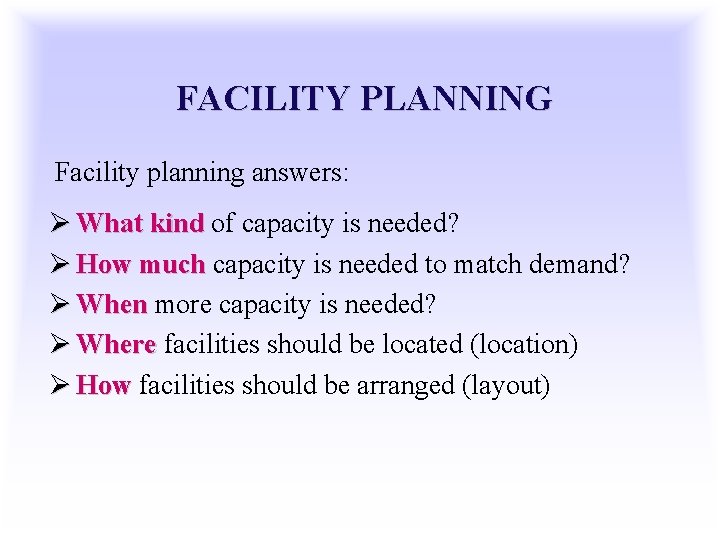 FACILITY PLANNING

Facility planning answers:

➢ What kind of capacity is needed?
➢ How much capacity is needed to match demand?
➢ When more capacity is needed?
➢ Where facilities should be located (location)
➢ How facilities should be arranged (layout)